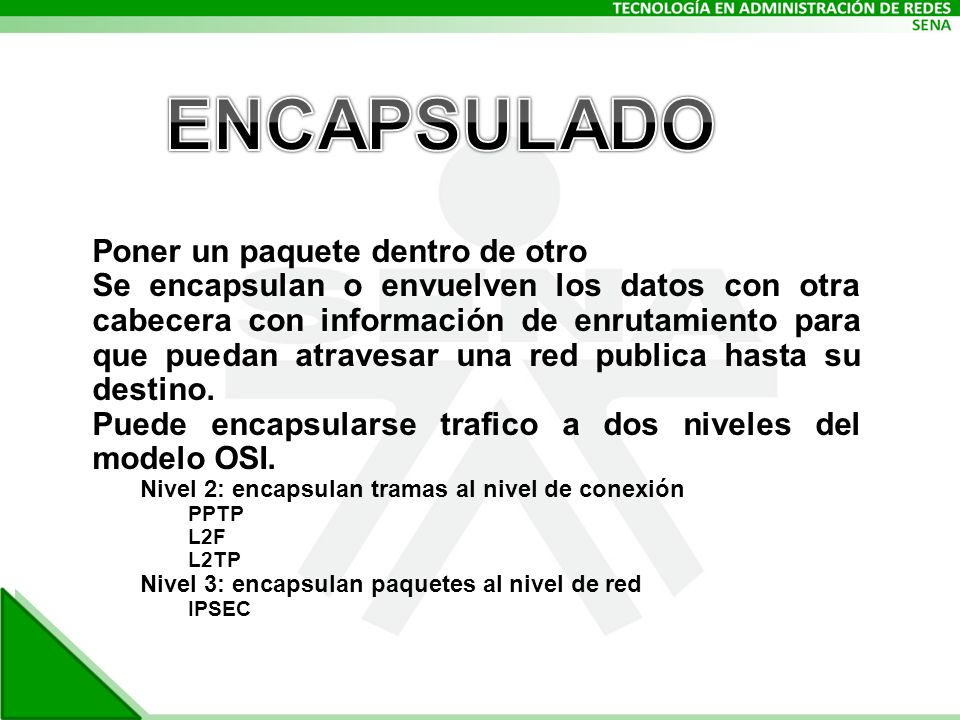 TECNOLOGÍA EN ADMINISTRACIÓN DE REDES
SENA

ENCAPSULADO

Poner un paquete dentro de otro
Se encapsulan o envuelven los datos con otra cabecera con información de enrutamiento para que puedan atravesar una red publica hasta su destino.
Puede encapsularse trafico a dos niveles del modelo OSI.
Nivel 2: encapsulan tramas al nivel de conexión
PPTP
L2F
L2TP
Nivel 3: encapsulan paquetes al nivel de red
IPSEC